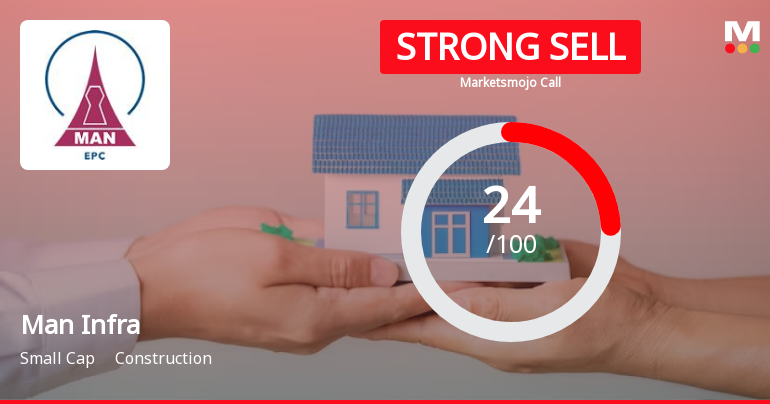 MAN
EPC

STRONG SELL
Marketsmojo Call

M

24
/100

Man Infra
Small Cap Construction